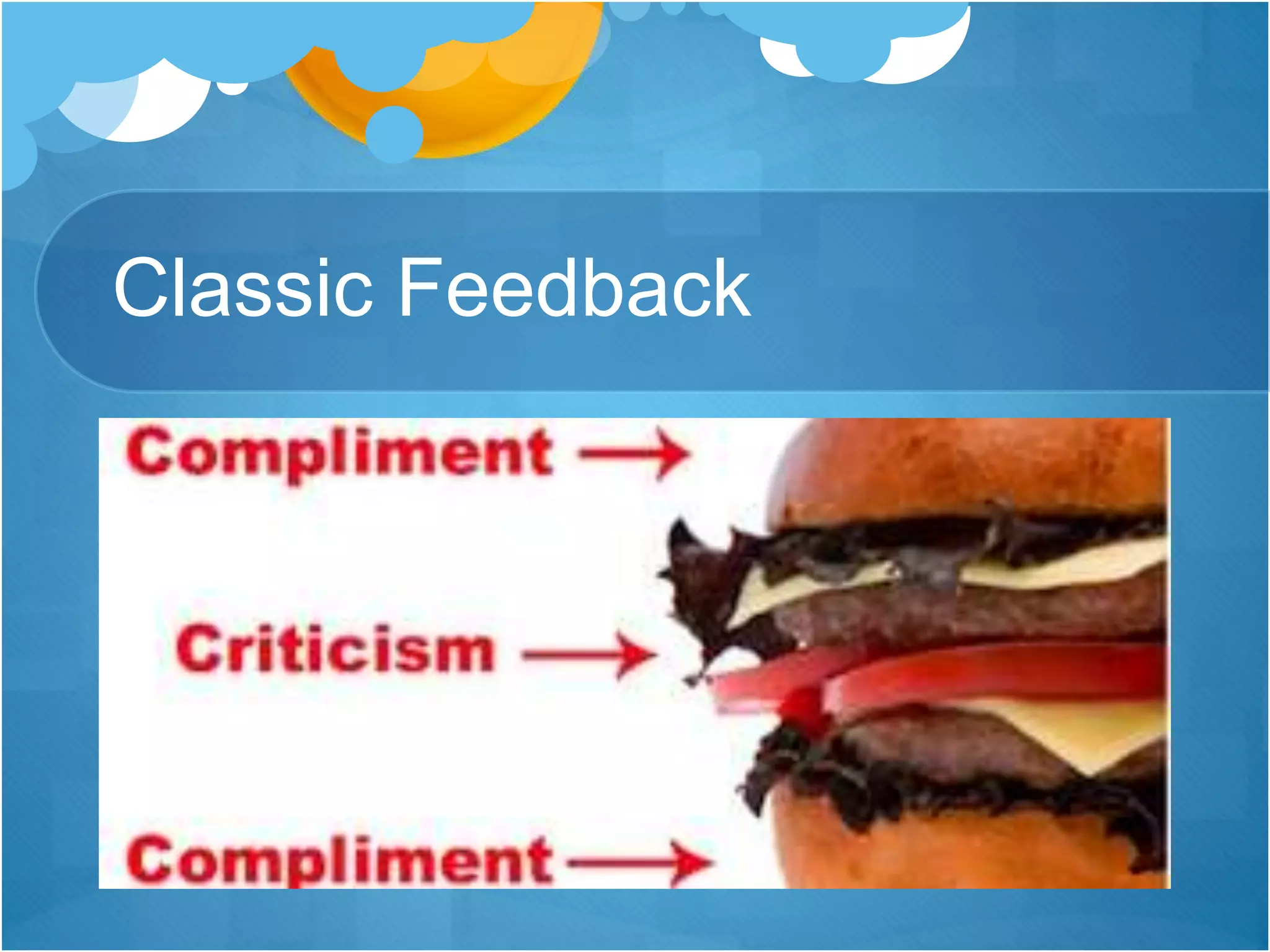 Classic Feedback

Compliment

Criticism

Compliment